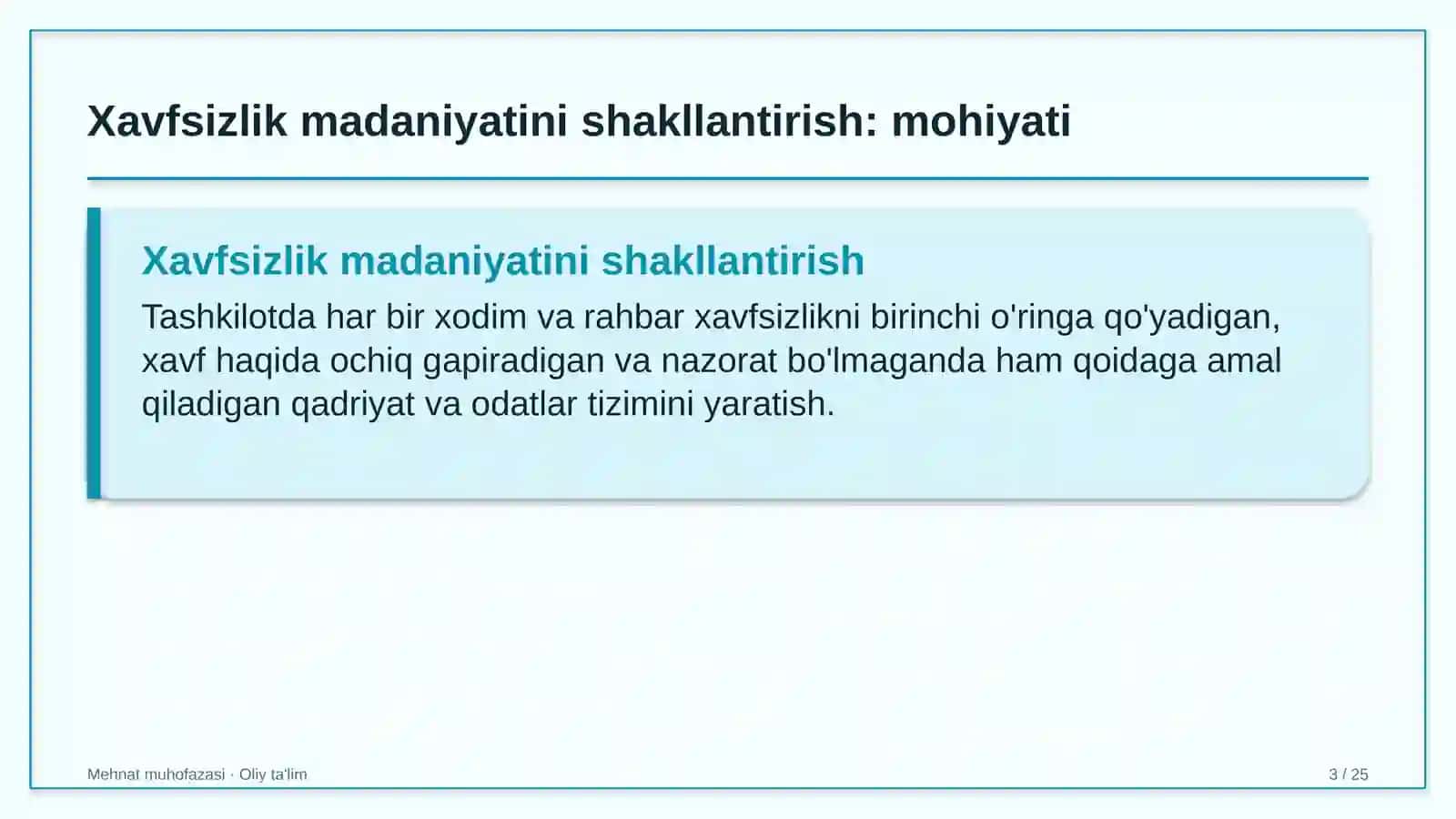 Xavfsizlik madaniyatini shakllantirish: mohiyati

Xavfsizlik madaniyatini shakllantirish

Tashkilotda har bir xodim va rahbar xavfsizlikni birinchi o'ringa qo'yadigan, xavf haqida ochiq gapiradigan va nazorat bo'lmaganda ham qoidaga amal qiladigan qadriyat va odatlar tizimini yaratish.

Mehnat muhofazasi · Oliy ta'lim

3 / 25